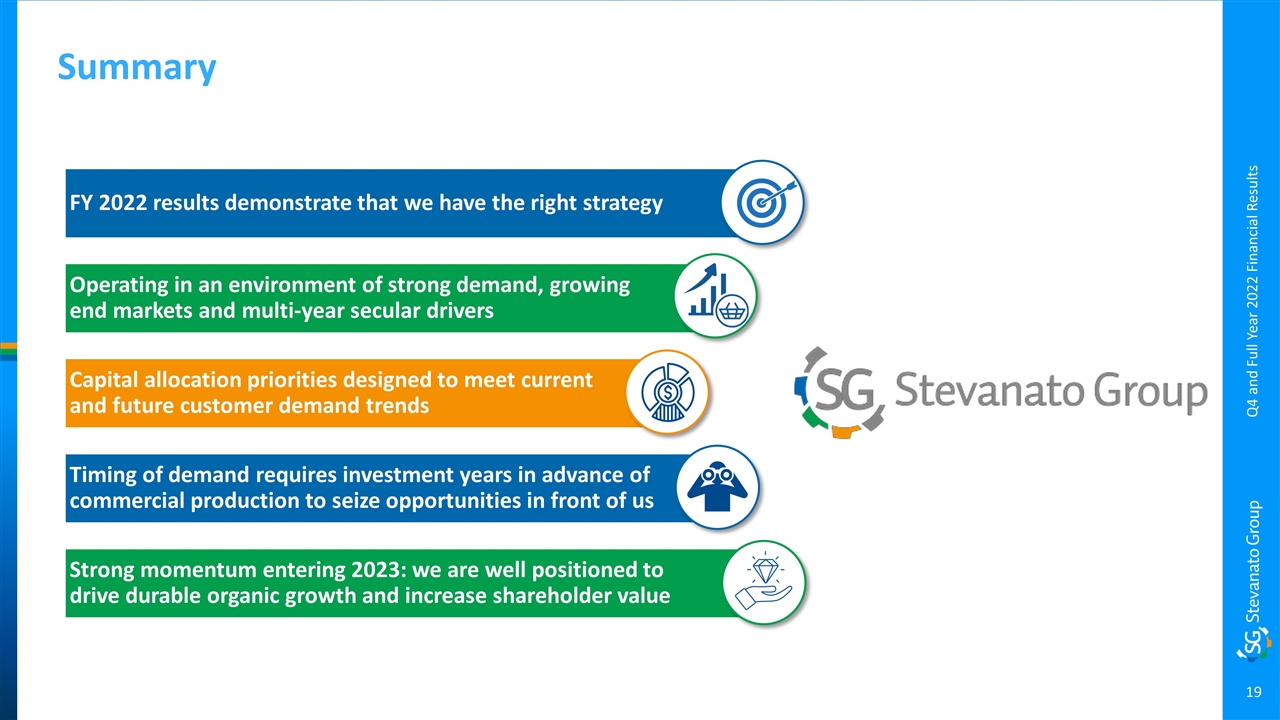 Summary

FY 2022 results demonstrate that we have the right strategy

Operating in an environment of strong demand, growing end markets and multi-year secular drivers

Capital allocation priorities designed to meet current and future customer demand trends

Timing of demand requires investment years in advance of commercial production to seize opportunities in front of us

Strong momentum entering 2023: we are well positioned to drive durable organic growth and increase shareholder value

SG Stevanato Group

Q4 and Full Year 2022 Financial Results

SG Stevanato Group

19